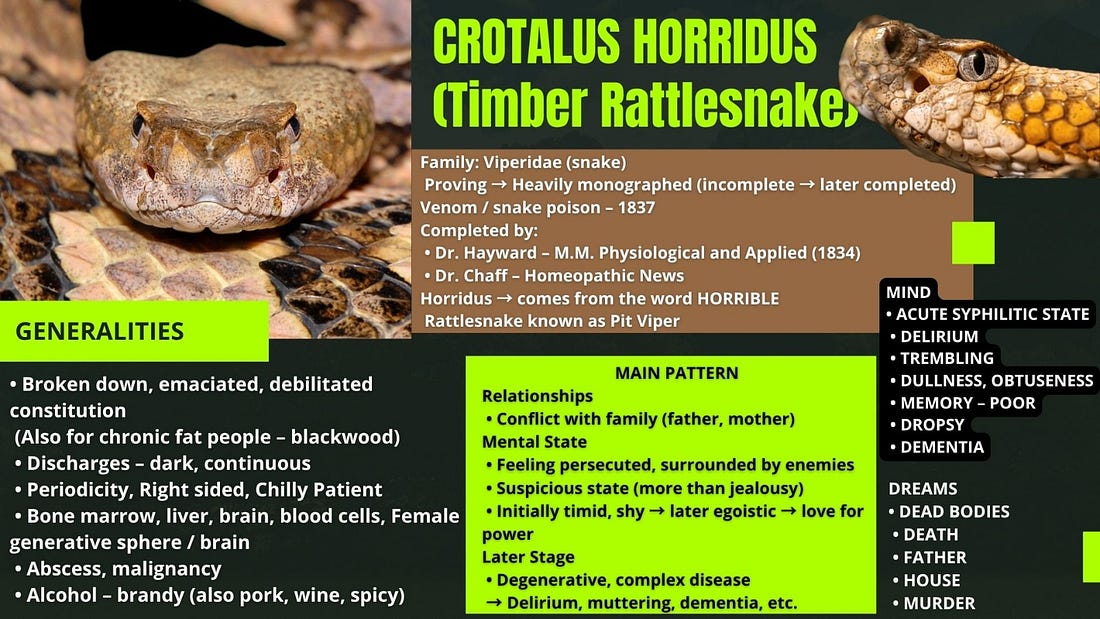 CROTALUS HORRIDUS
(Timber Rattlesnake)

Family: Viperidae (snake)
Proving → Heavily monographed (incomplete → later completed)
Venom / snake poison – 1837
Completed by:
• Dr. Hayward – M.M. Physiological and Applied (1834)
• Dr. Chaff – Homeopathic News
Horridus → comes from the word HORRIBLE
Rattlesnake known as Pit Viper

GENERALITIES

• Broken down, emaciated, debilitated constitution
(Also for chronic fat people – blackwood)
• Discharges – dark, continuous
• Periodicity, Right sided, Chilly Patient
• Bone marrow, liver, brain, blood cells, Female generative sphere / brain
• Abscess, malignancy
• Alcohol – brandy (also pork, wine, spicy)

MAIN PATTERN
Relationships
• Conflict with family (father, mother)
Mental State
• Feeling persecuted, surrounded by enemies
• Suspicious state (more than jealousy)
• Initially timid, shy → later egoistic → love for power
Later Stage
• Degenerative, complex disease
→ Delirium, muttering, dementia, etc.

MIND
• ACUTE SYPHILITIC STATE
• DELIRIUM
• TREMBLING
• DULLNESS, OBTUSENESS
• MEMORY – POOR
• DROPSY
• DEMENTIA

DREAMS
• DEAD BODIES
• DEATH
• FATHER
• HOUSE
• MURDER